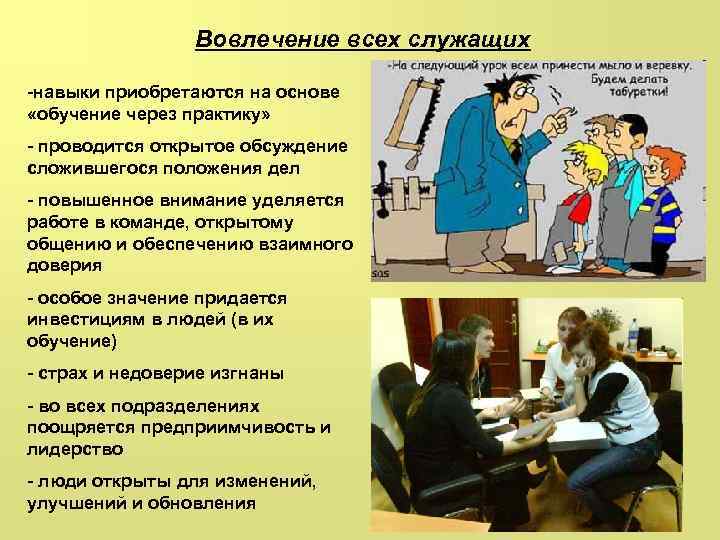 Вовлечение всех служащих

-навыки приобретаются на основе «обучение через практику»

- проводится открытое обсуждение сложившегося положения дел

- повышенное внимание уделяется работе в команде, открытому общению и обеспечению взаимного доверия

- особое значение придается инвестициям в людей (в их обучение)

- страх и недоверие изгнаны

- во всех подразделениях поощряется предприимчивость и лидерство

- люди открыты для изменений, улучшений и обновления

-На следующий урок всем принести мыло и веревку. Будем делать табуретки!

SOS